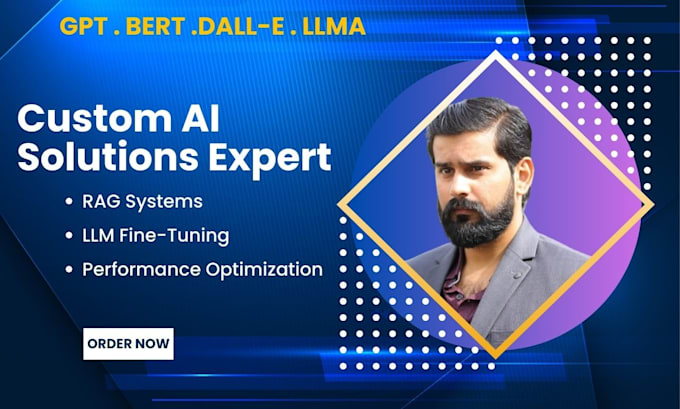 GPT . BERT .DALL-E . LLMA

Custom AI Solutions Expert

• RAG Systems
• LLM Fine-Tuning
• Performance Optimization

ORDER NOW